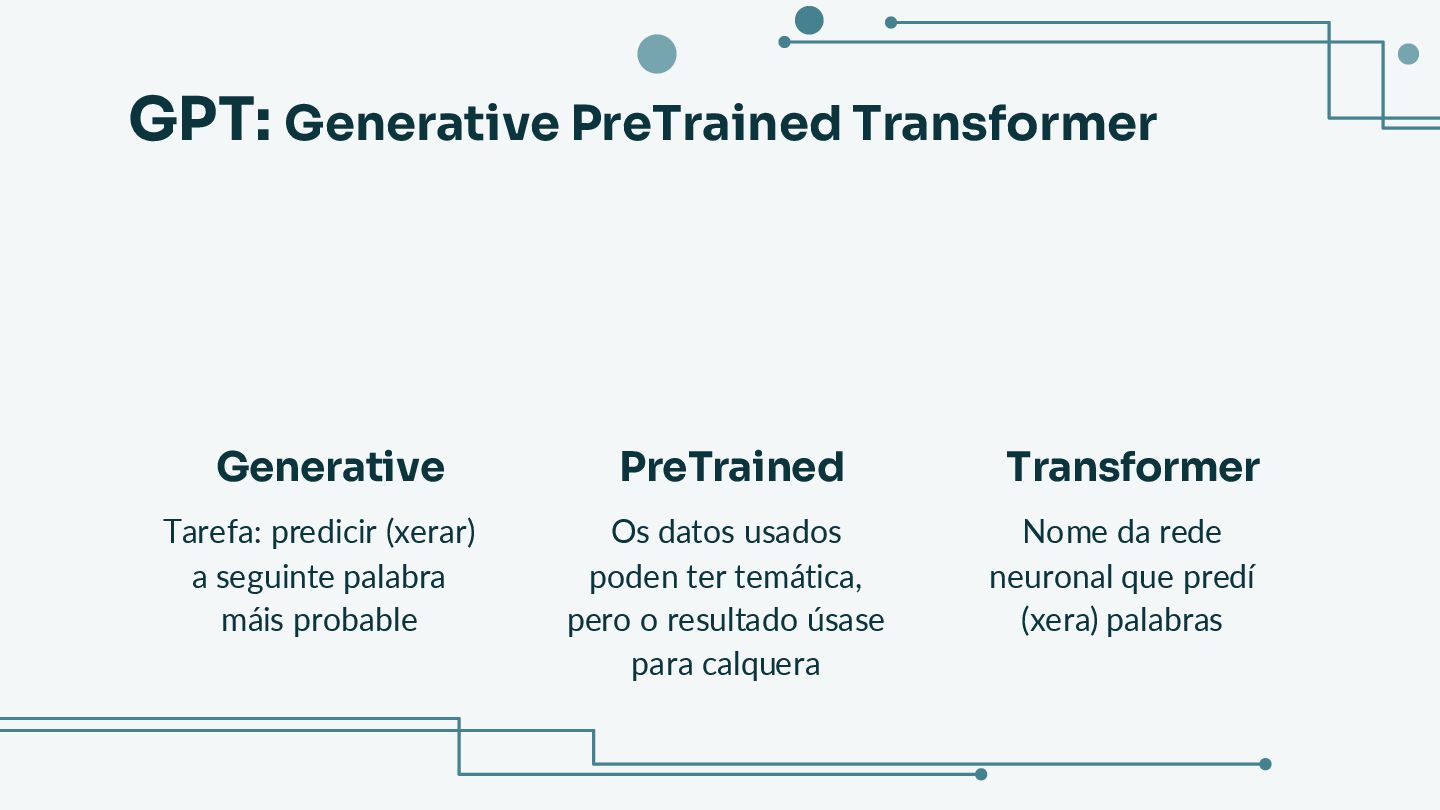 GPT: Generative PreTrained Transformer

Generative

Tarefa: predicir (xerar) a seguinte palabra máis probable

PreTrained

Os datos usados poden ter temática, pero o resultado úsase para calquera

Transformer

Nome da rede neuronal que predí (xera) palabras